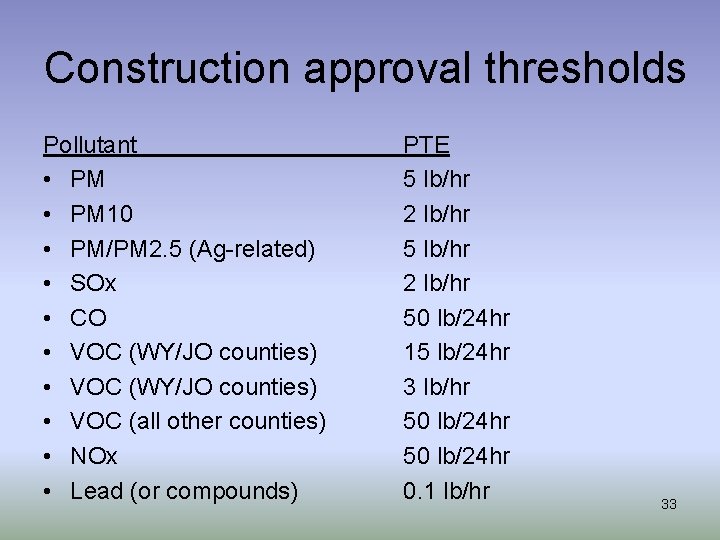 Construction approval thresholds

| Pollutant | PTE |
|---|---|
| • PM | 5 lb/hr |
| • PM10 | 2 lb/hr |
| • PM/PM2.5 (Ag-related) | 5 lb/hr |
| • SOx | 2 lb/hr |
| • CO | 50 lb/24hr |
| • VOC (WY/JO counties) | 15 lb/24hr |
| • VOC (WY/JO counties) | 3 lb/hr |
| • VOC (all other counties) | 50 lb/24hr |
| • NOx | 50 lb/24hr |
| • Lead (or compounds) | 0.1 lb/hr |

33